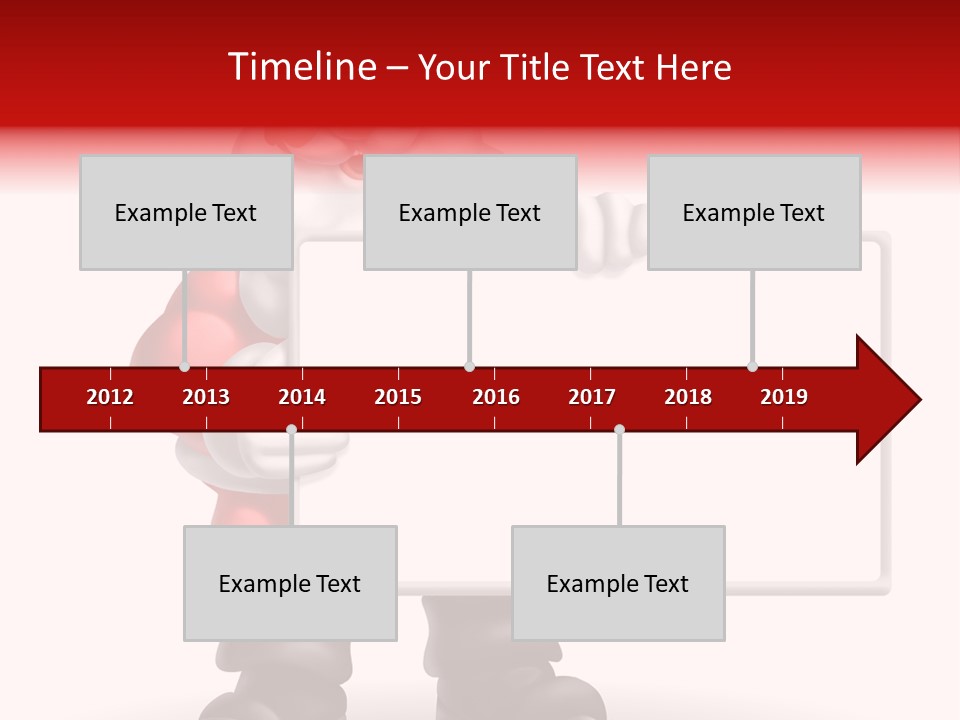 Timeline – Your Title Text Here

Example Text

Example Text

Example Text

2012 2013 2014 2015 2016 2017 2018 2019

Example Text

Example Text